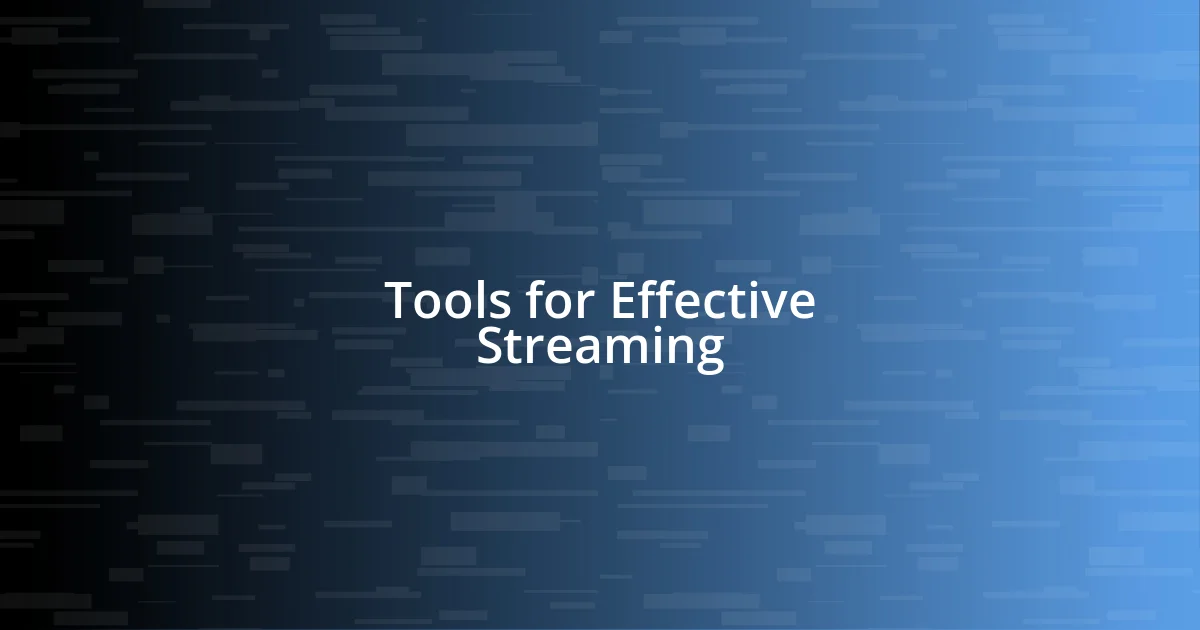 Tools for Effective Streaming